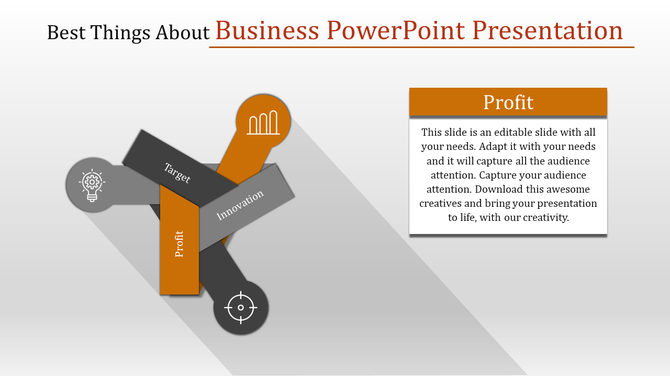 Best Things About Business PowerPoint Presentation

Target

Innovation

Profit

Profit

This slide is an editable slide with all your needs. Adapt it with your needs and it will capture all the audience attention. Capture your audience attention. Download this awesome creatives and bring your presentation to life, with our creativity.